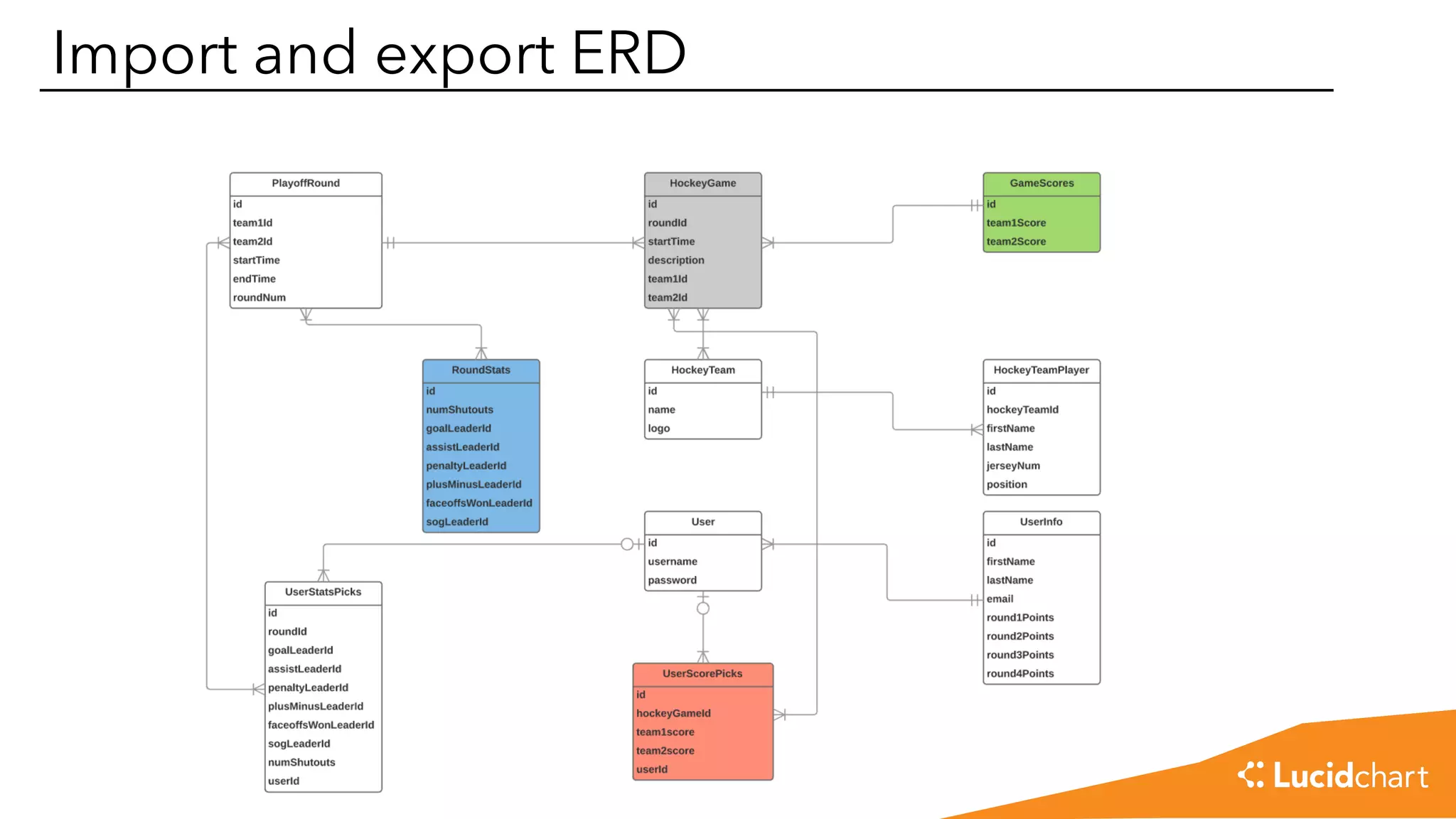 Import and export ERD

PlayoffRound
id
team1Id
team2Id
startTime
endTime
roundNum

HockeyGame
id
roundId
startTime
description
team1Id
team2Id

GameScores
id
team1Score
team2Score

RoundStats
id
numShutouts
goalLeaderId
assistLeaderId
penaltyLeaderId
plusMinusLeaderId
faceoffsWonLeaderId
sogLeaderId

HockeyTeam
id
name
logo

HockeyTeamPlayer
id
hockeyTeamId
firstName
lastName
jerseyNum
position

User
id
username
password

UserInfo
id
firstName
lastName
email
round1Points
round2Points
round3Points
round4Points

UserStatsPicks
id
roundId
goalLeaderId
assistLeaderId
penaltyLeaderId
plusMinusLeaderId
faceoffsWonLeaderId
sogLeaderId
numShutouts
userId

UserScorePicks
id
hockeyGameId
team1score
team2score
userId

Lucidchart